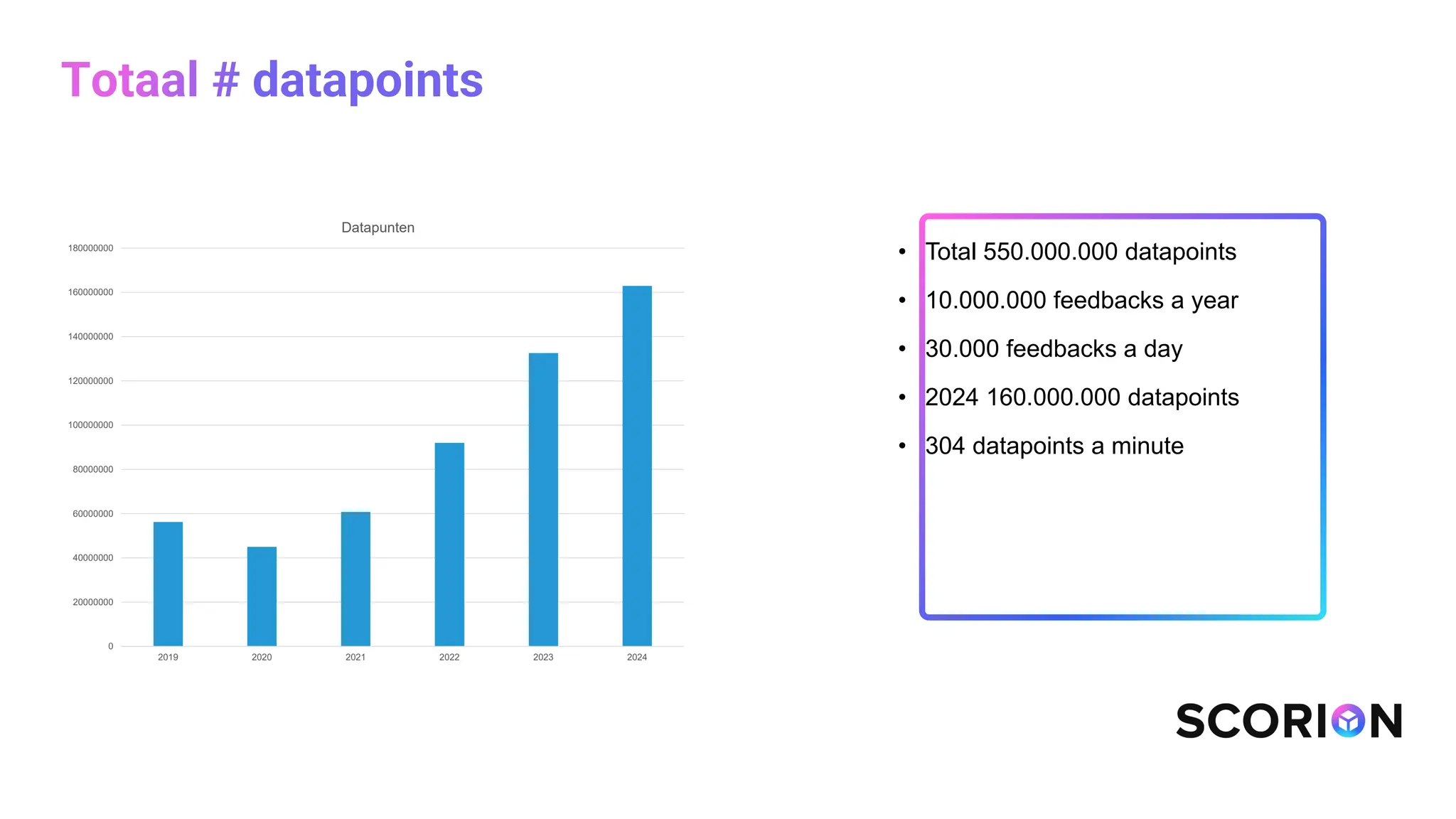 Totaal # datapoints

Datapunten

180000000
160000000
140000000
120000000
100000000
80000000
60000000
40000000
20000000
0

2019 2020 2021 2022 2023 2024

• Total 550.000.000 datapoints
• 10.000.000 feedbacks a year
• 30.000 feedbacks a day
• 2024 160.000.000 datapoints
• 304 datapoints a minute

SCORION